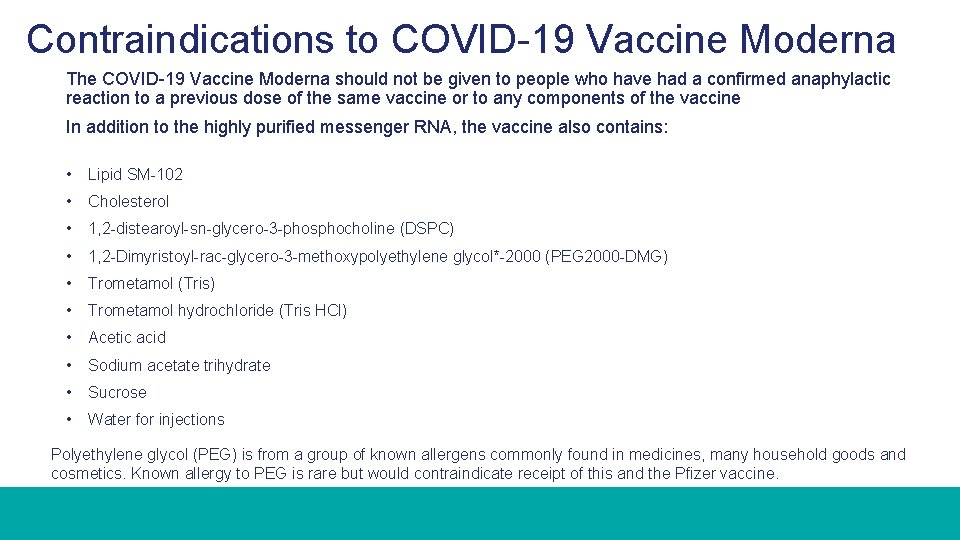 Contraindications to COVID-19 Vaccine Moderna

The COVID-19 Vaccine Moderna should not be given to people who have had a confirmed anaphylactic reaction to a previous dose of the same vaccine or to any components of the vaccine

In addition to the highly purified messenger RNA, the vaccine also contains:

• Lipid SM-102
• Cholesterol
• 1,2-distearoyl-sn-glycero-3-phosphocholine (DSPC)
• 1,2-Dimyristoyl-rac-glycero-3-methoxypolyethylene glycol*-2000 (PEG2000-DMG)
• Trometamol (Tris)
• Trometamol hydrochloride (Tris HCl)
• Acetic acid
• Sodium acetate trihydrate
• Sucrose
• Water for injections

Polyethylene glycol (PEG) is from a group of known allergens commonly found in medicines, many household goods and cosmetics. Known allergy to PEG is rare but would contraindicate receipt of this and the Pfizer vaccine.